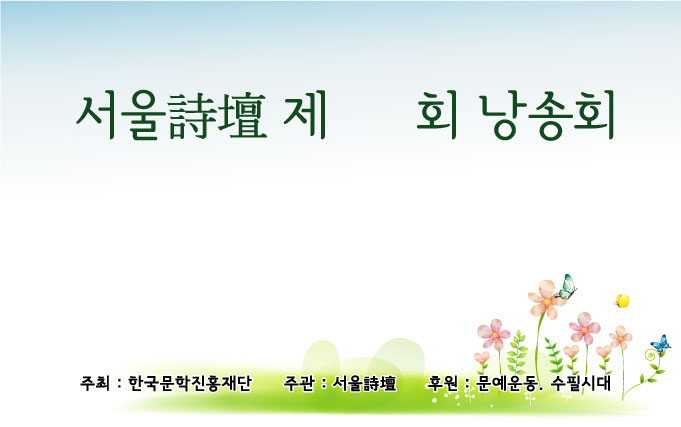 서울詩壇 제 회 낭송회

주최 : 한국문학진흥재단 주관 : 서울詩壇 후원 : 문예운동. 수필시대